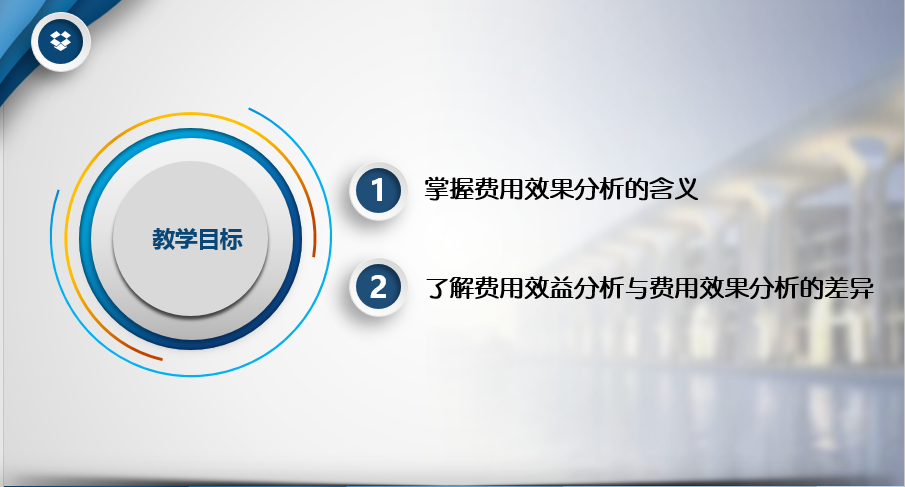 教学目标

1 掌握费用效果分析的含义

2 了解费用效益分析与费用效果分析的差异